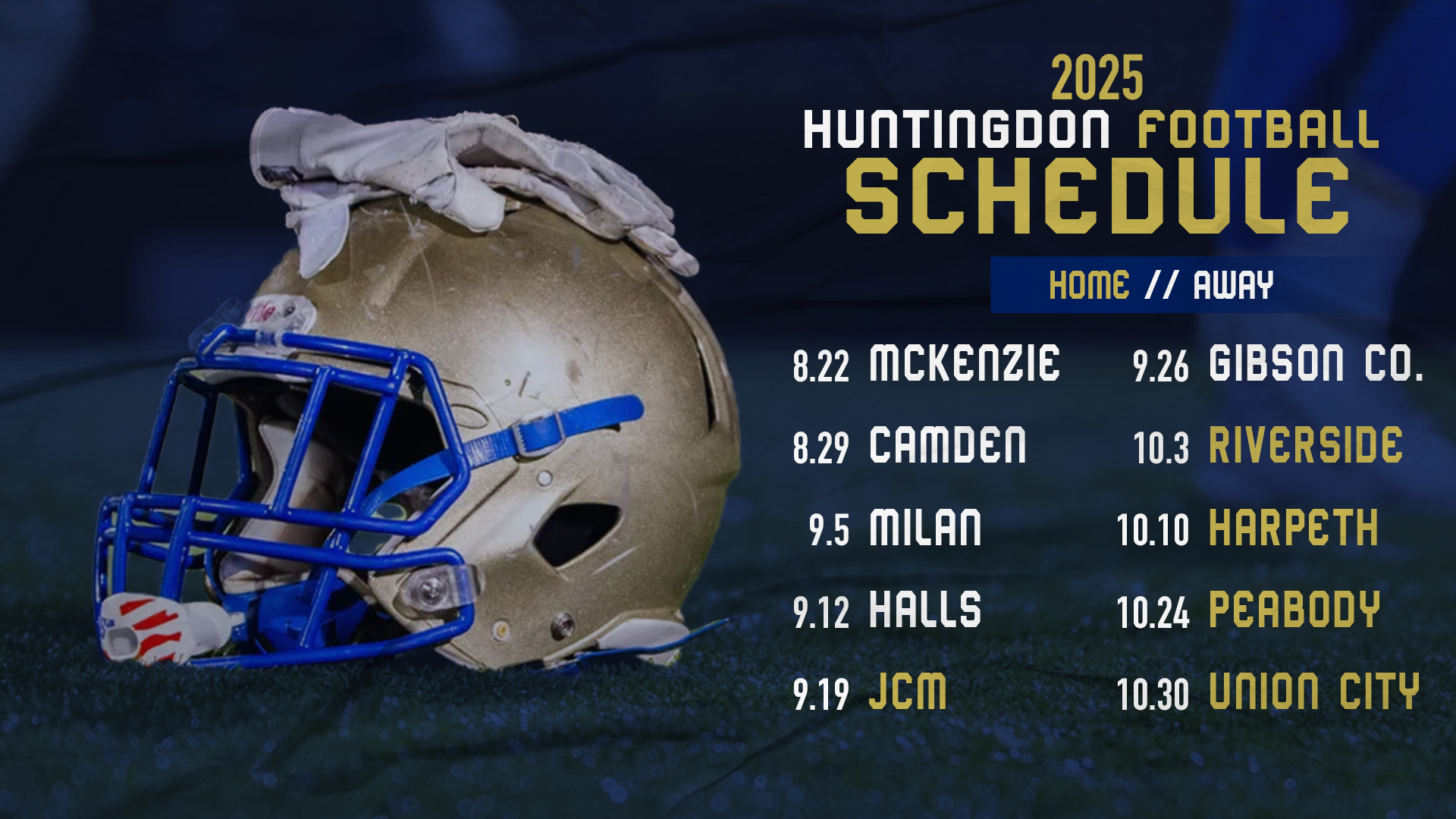 2025
HUNTINGDON FOOTBALL
SCHEDULE

HOME // AWAY

8.22 MCKENZIE
8.29 CAMDEN
9.5 MILAN
9.12 HALLS
9.19 JCM

9.26 GIBSON CO.
10.3 RIVERSIDE
10.10 HARPETH
10.24 PEABODY
10.30 UNION CITY